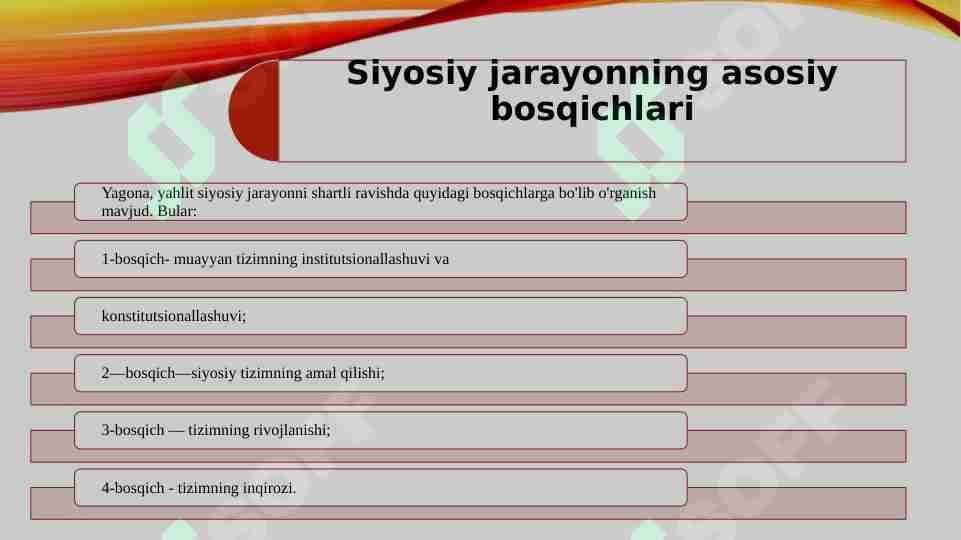 Siyosiy jarayonning asosiy bosqichlari

Yagona, yahlit siyosiy jarayonni shartli ravishda quyidagi bosqichlarga bo'lib o'rganish mavjud. Bular:

1-bosqich- muayyan tizimning institutsionallashuvi va

konstitutsionallashuvi;

2—bosqich—siyosiy tizimning amal qilishi;

3-bosqich — tizimning rivojlanishi;

4-bosqich - tizimning inqirozi.